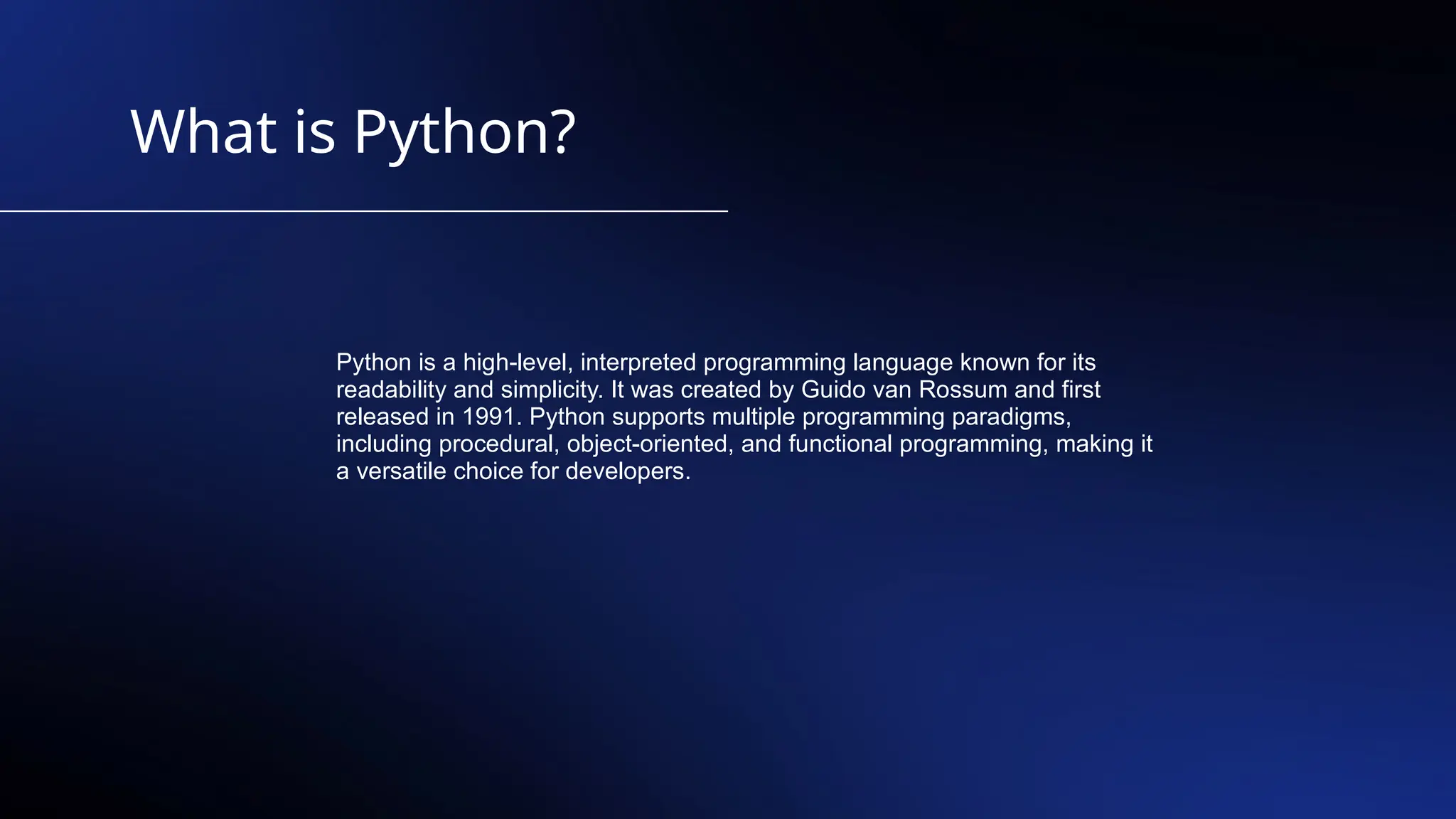 What is Python?

Python is a high-level, interpreted programming language known for its readability and simplicity. It was created by Guido van Rossum and first released in 1991. Python supports multiple programming paradigms, including procedural, object-oriented, and functional programming, making it a versatile choice for developers.